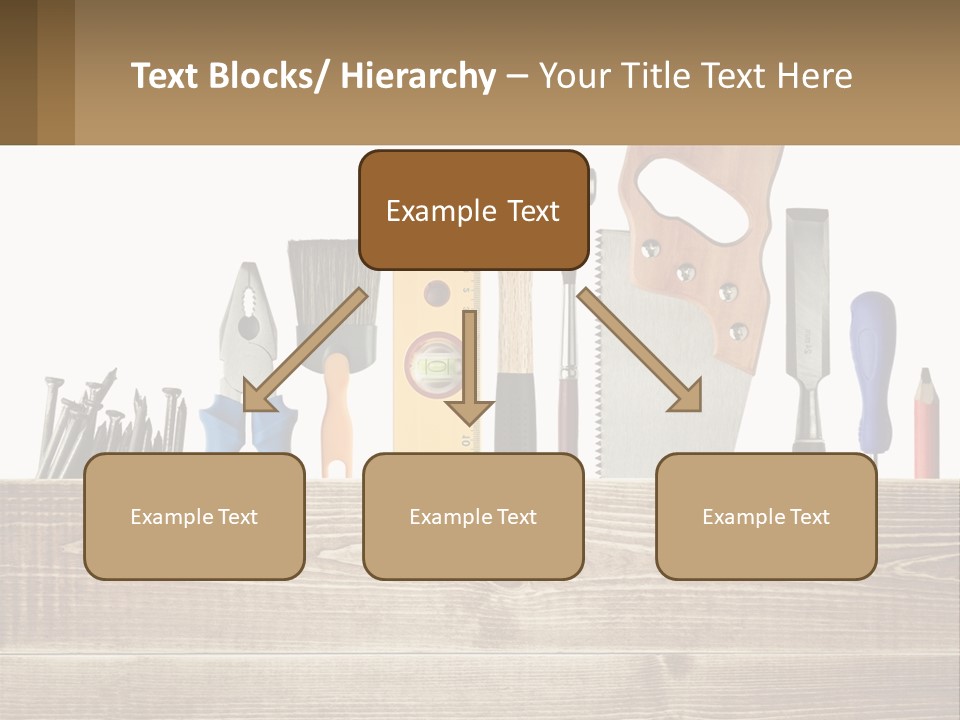 Text Blocks/ Hierarchy – Your Title Text Here

Example Text

Example Text

Example Text

Example Text